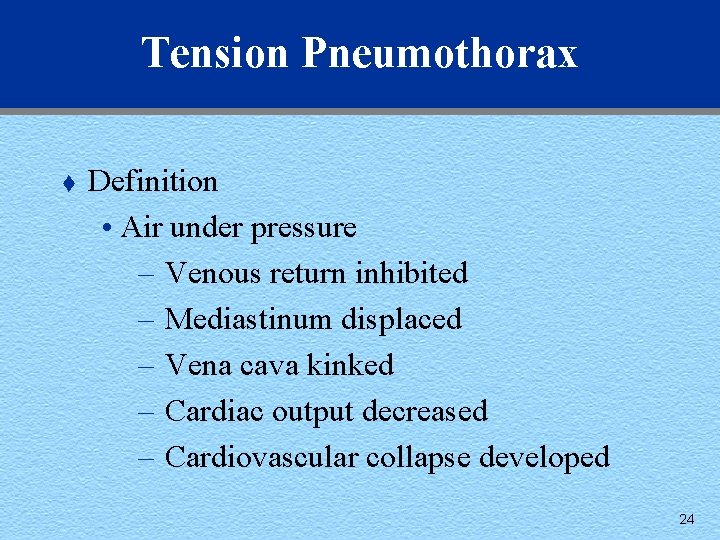 Tension Pneumothorax

♦ Definition
• Air under pressure
– Venous return inhibited
– Mediastinum displaced
– Vena cava kinked
– Cardiac output decreased
– Cardiovascular collapse developed

24